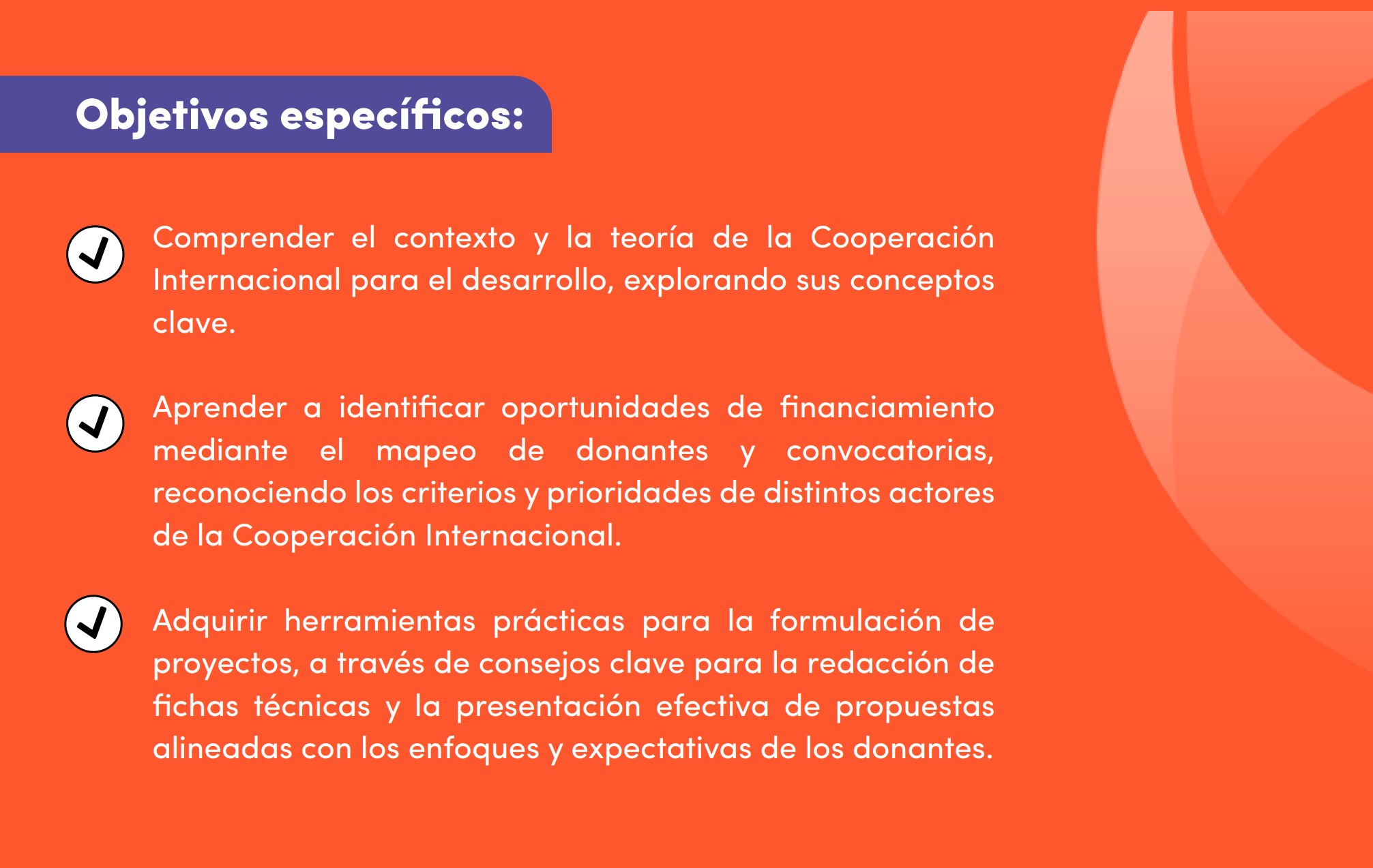 Objetivos específicos:

Comprender el contexto y la teoría de la Cooperación Internacional para el desarrollo, explorando sus conceptos clave.

Aprender a identificar oportunidades de financiamiento mediante el mapeo de donantes y convocatorias, reconociendo los criterios y prioridades de distintos actores de la Cooperación Internacional.

Adquirir herramientas prácticas para la formulación de proyectos, a través de consejos clave para la redacción de fichas técnicas y la presentación efectiva de propuestas alineadas con los enfoques y expectativas de los donantes.